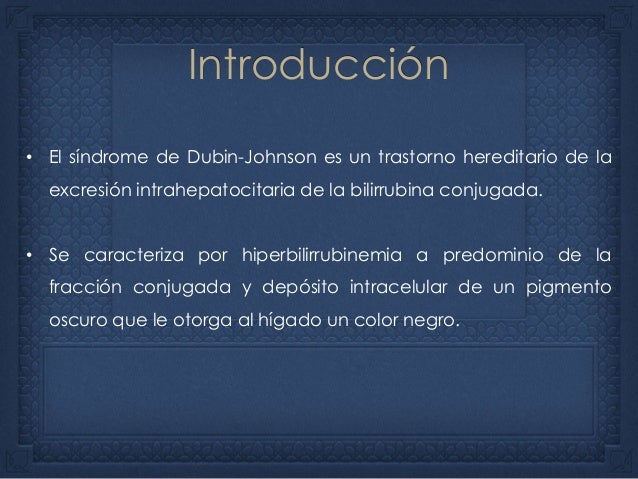 Introducción

• El síndrome de Dubin-Johnson es un trastorno hereditario de la excresión intrahepatocitaria de la bilirrubina conjugada.

• Se caracteriza por hiperbilirrubinemia a predominio de la fracción conjugada y depósito intracelular de un pigmento oscuro que le otorga al hígado un color negro.